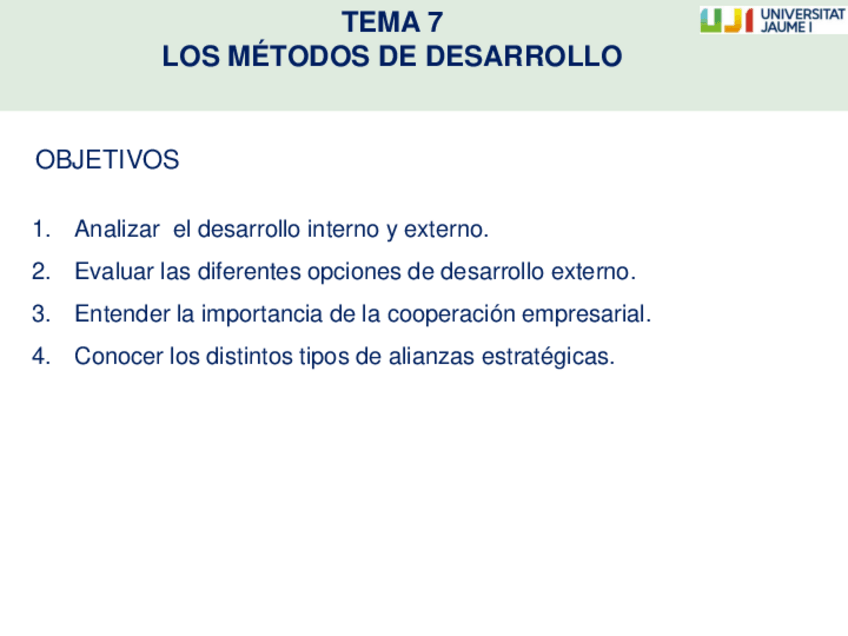 TEMA 7
LOS MÉTODOS DE DESARROLLO

UJI UNIVERSITAT JAUME I

OBJETIVOS

1. Analizar el desarrollo interno y externo.
2. Evaluar las diferentes opciones de desarrollo externo.
3. Entender la importancia de la cooperación empresarial.
4. Conocer los distintos tipos de alianzas estratégicas.